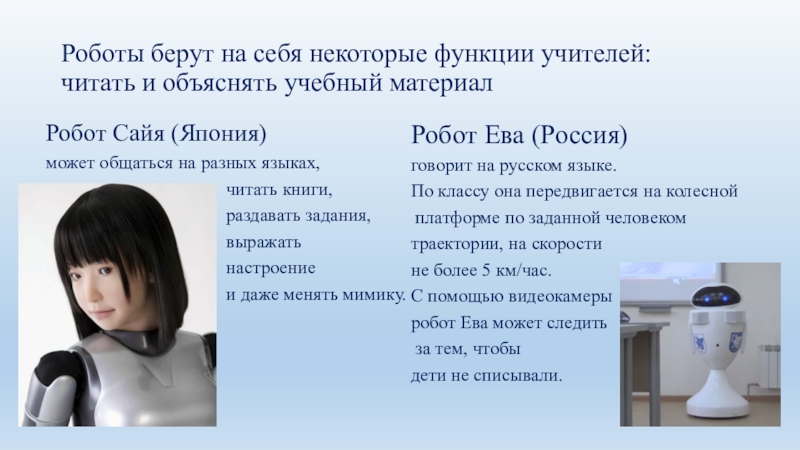 Роботы берут на себя некоторые функции учителей: читать и объяснять учебный материал

Робот Сайя (Япония)
может общаться на разных языках, читать книги, раздавать задания, выражать настроение и даже менять мимику.

Робот Ева (Россия)
говорит на русском языке. По классу она передвигается на колесной платформе по заданной человеком траектории, на скорости не более 5 км/час. С помощью видеокамеры робот Ева может следить за тем, чтобы дети не списывали.